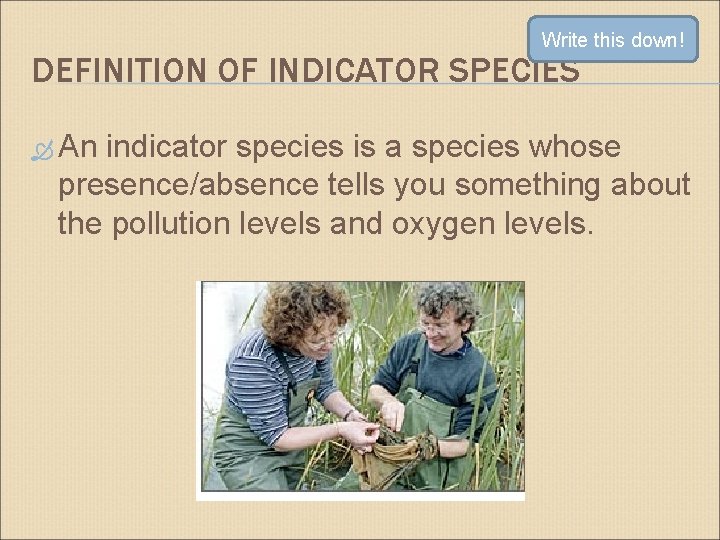 Write this down!

DEFINITION OF INDICATOR SPECIES

An indicator species is a species whose presence/absence tells you something about the pollution levels and oxygen levels.